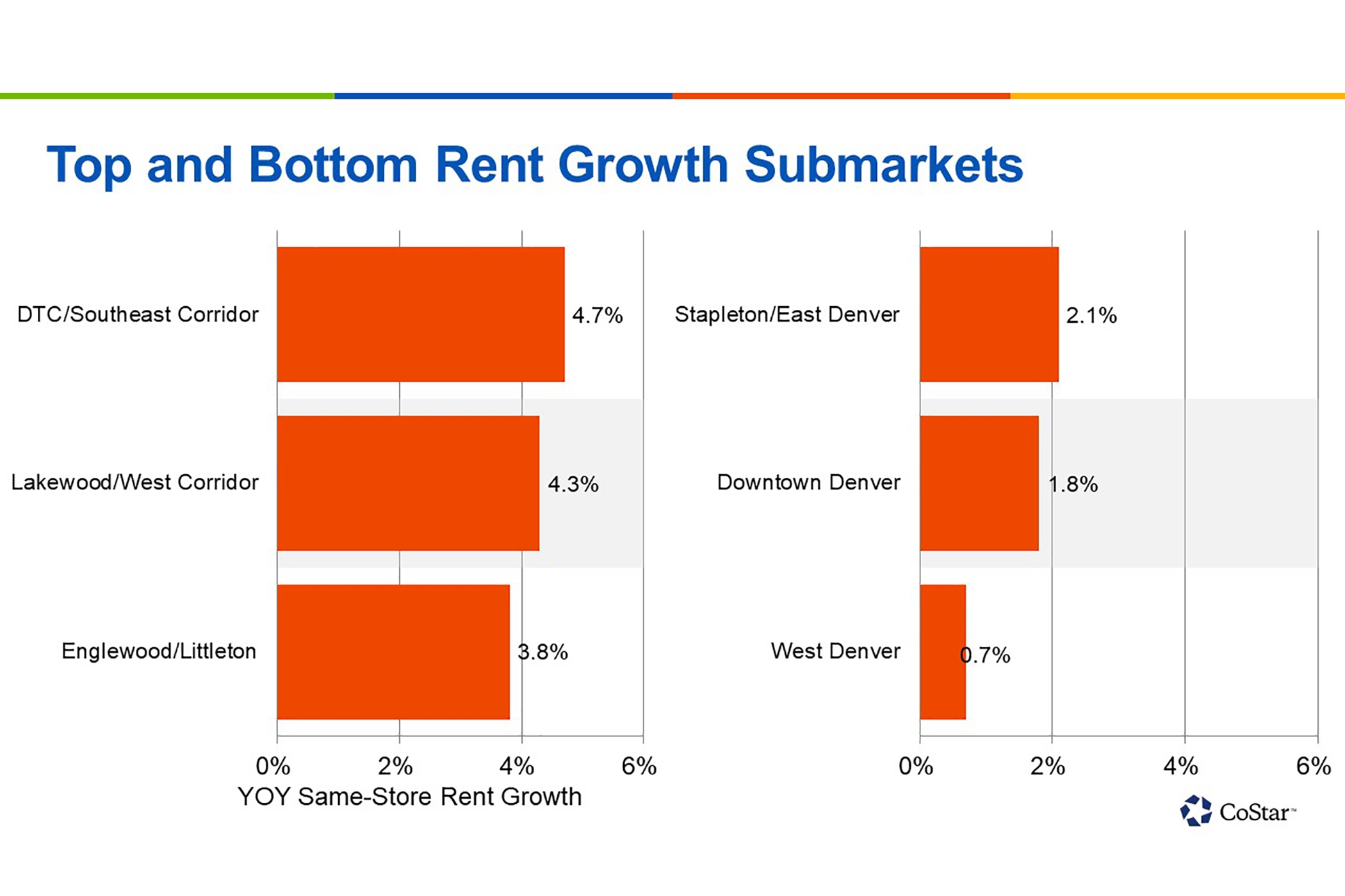 Top and Bottom Rent Growth Submarkets

DTC/Southeast Corridor 4.7%

Lakewood/West Corridor 4.3%

Englewood/Littleton 3.8%

0% 2% 4% 6%

YOY Same-Store Rent Growth

Stapleton/East Denver 2.1%

Downtown Denver 1.8%

West Denver 0.7%

0% 2% 4% 6%

CoStar™